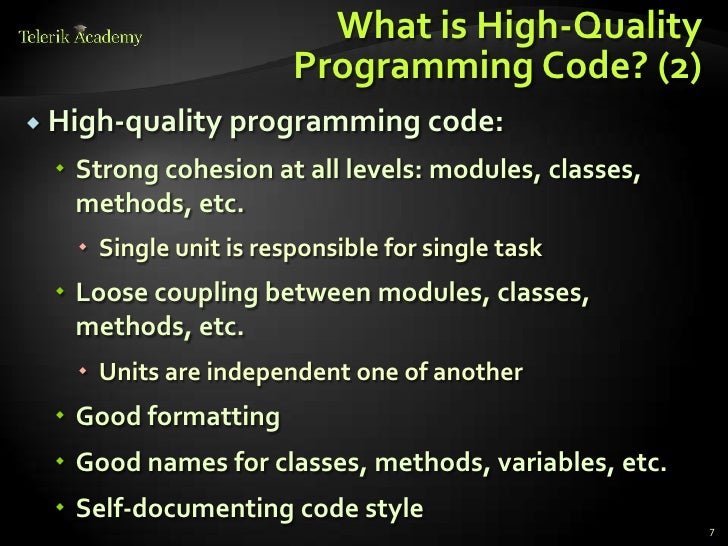 Telerik Academy

What is High-Quality Programming Code? (2)

High-quality programming code:

Strong cohesion at all levels: modules, classes, methods, etc.

Single unit is responsible for single task

Loose coupling between modules, classes, methods, etc.

Units are independent one of another

Good formatting

Good names for classes, methods, variables, etc.

Self-documenting code style

7